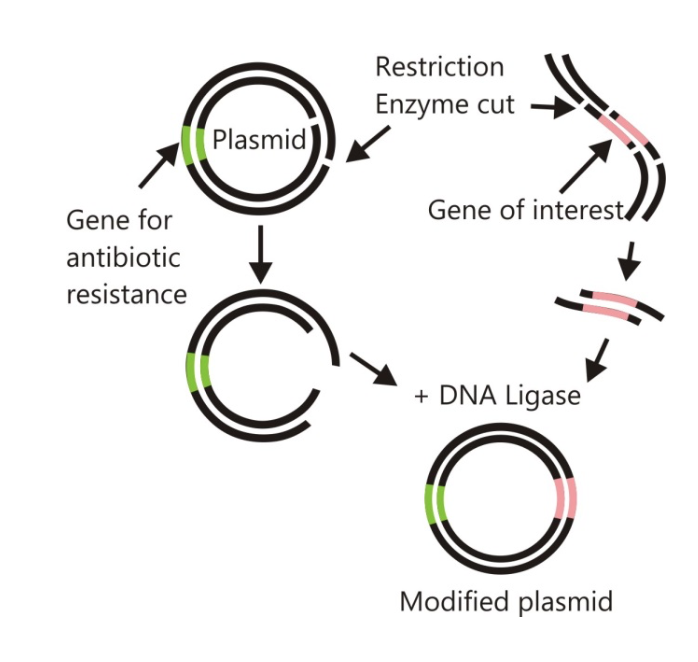 Restriction Enzyme cut

Plasmid

Gene for antibiotic resistance

Gene of interest

+ DNA Ligase

Modified plasmid